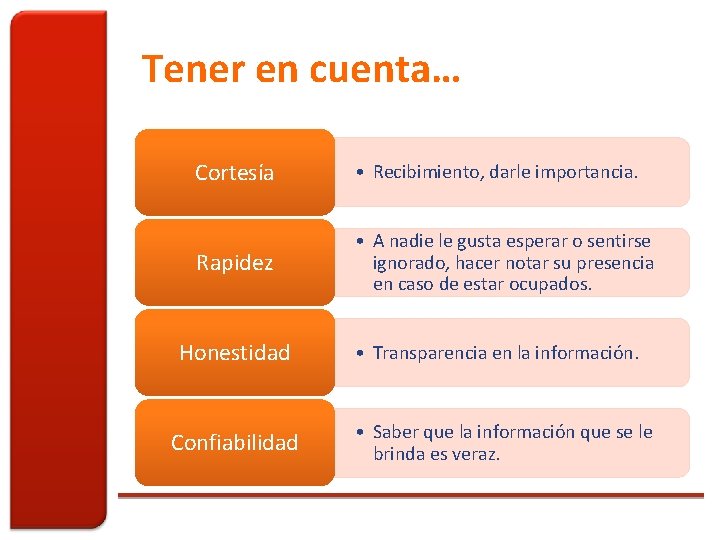 Tener en cuenta…

Cortesía
• Recibimiento, darle importancia.

Rapidez
• A nadie le gusta esperar o sentirse ignorado, hacer notar su presencia en caso de estar ocupados.

Honestidad
• Transparencia en la información.

Confiabilidad
• Saber que la información que se le brinda es veraz.